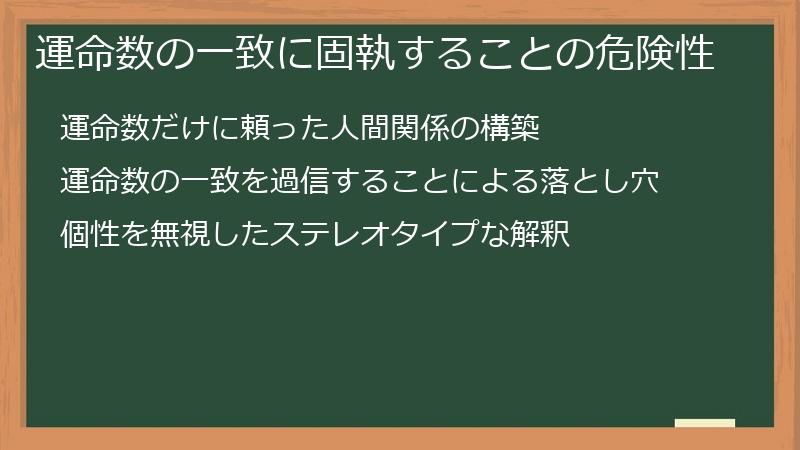 運命数の一致に固執することの危険性

運命数だけに頼った人間関係の構築

運命数の一致を過信することによる落とし穴

個性を無視したステレオタイプな解釈